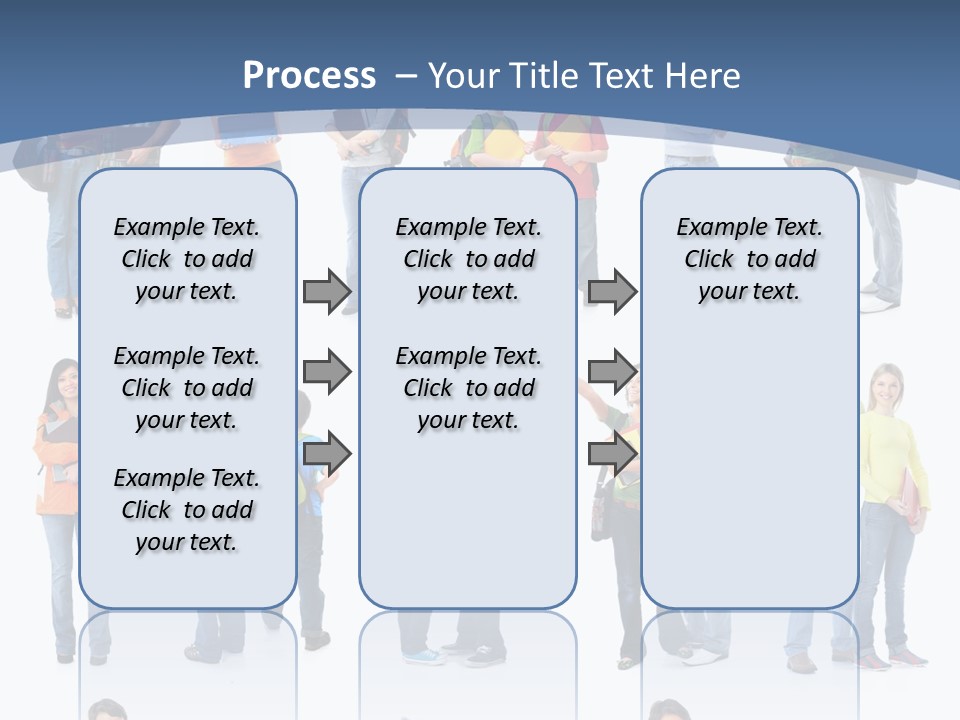 Process – Your Title Text Here

Example Text. Click to add your text.

Example Text. Click to add your text.

Example Text. Click to add your text.

Example Text. Click to add your text.

Example Text. Click to add your text.

Example Text. Click to add your text.